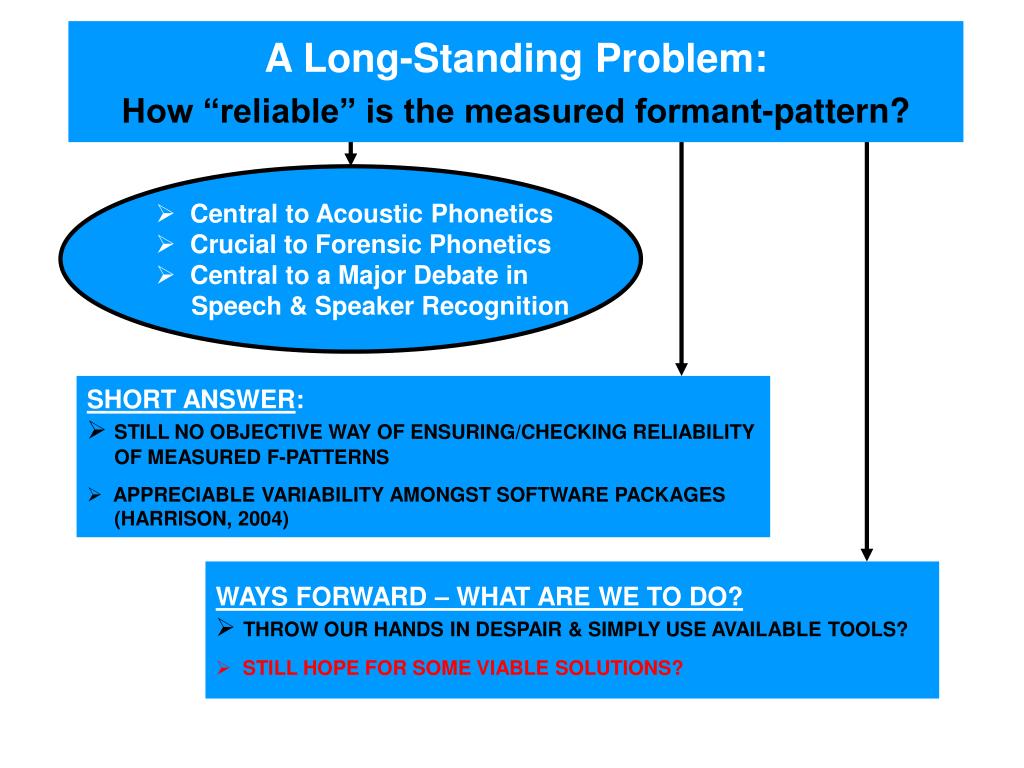 A Long-Standing Problem:
How “reliable” is the measured formant-pattern?

➢ Central to Acoustic Phonetics
➢ Crucial to Forensic Phonetics
➢ Central to a Major Debate in Speech & Speaker Recognition

SHORT ANSWER:
➢ STILL NO OBJECTIVE WAY OF ENSURING/CHECKING RELIABILITY OF MEASURED F-PATTERNS
➢ APPRECIABLE VARIABILITY AMONGST SOFTWARE PACKAGES (HARRISON, 2004)

WAYS FORWARD – WHAT ARE WE TO DO?
➢ THROW OUR HANDS IN DESPAIR & SIMPLY USE AVAILABLE TOOLS?
➢ STILL HOPE FOR SOME VIABLE SOLUTIONS?